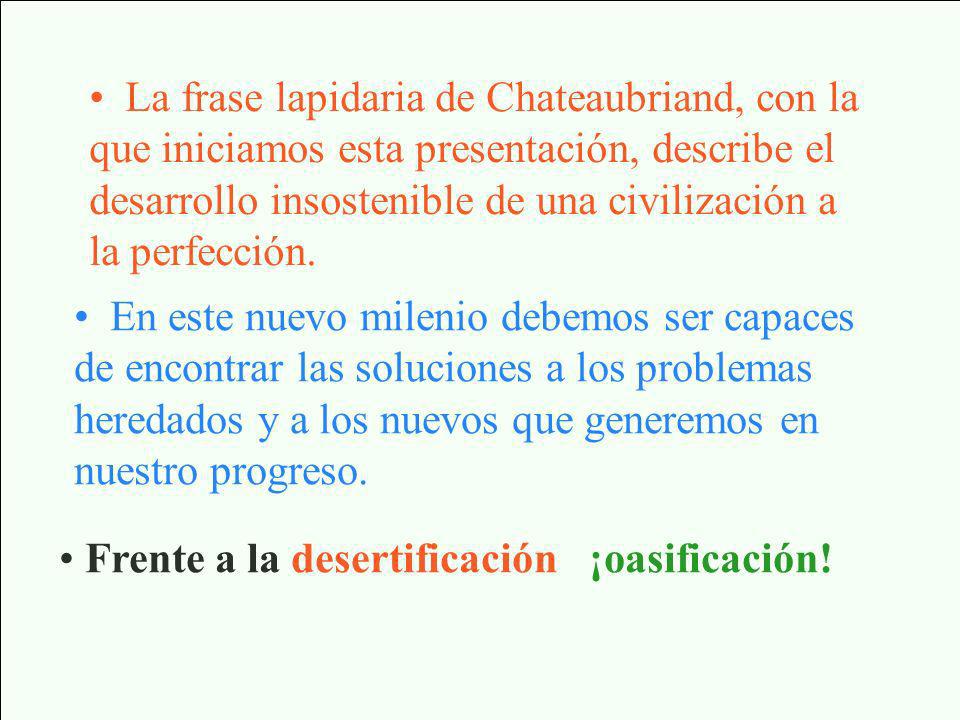 • La frase lapidaria de Chateaubriand, con la que iniciamos esta presentación, describe el desarrollo insostenible de una civilización a la perfección.

• En este nuevo milenio debemos ser capaces de encontrar las soluciones a los problemas heredados y a los nuevos que generemos en nuestro progreso.

• Frente a la desertificación ¡oasificación!